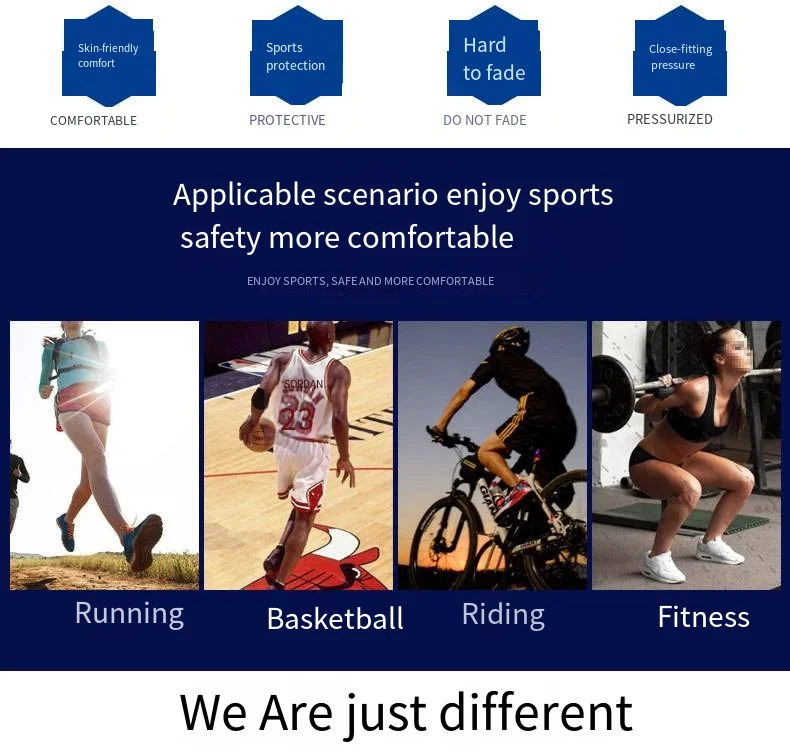 Skin-friendly comfort

COMFORTABLE

Sports protection

PROTECTIVE

Hard to fade

DO NOT FADE

Close-fitting pressure

PRESSURIZED

Applicable scenario enjoy sports safety more comfortable

ENJOY SPORTS, SAFE AND MORE COMFORTABLE

SORDAN

23

Running

Basketball

Riding

Fitness

We Are just different